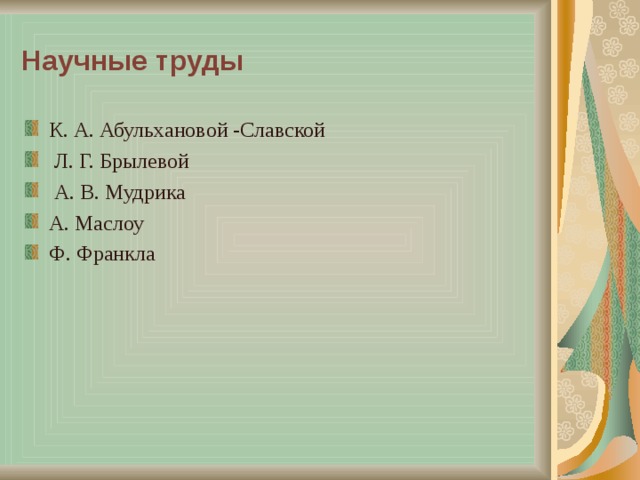 Научные труды

К. А. Абульхановой -Славской

Л. Г. Брылевой

А. В. Мудрика

А. Маслоу

Ф. Франкла